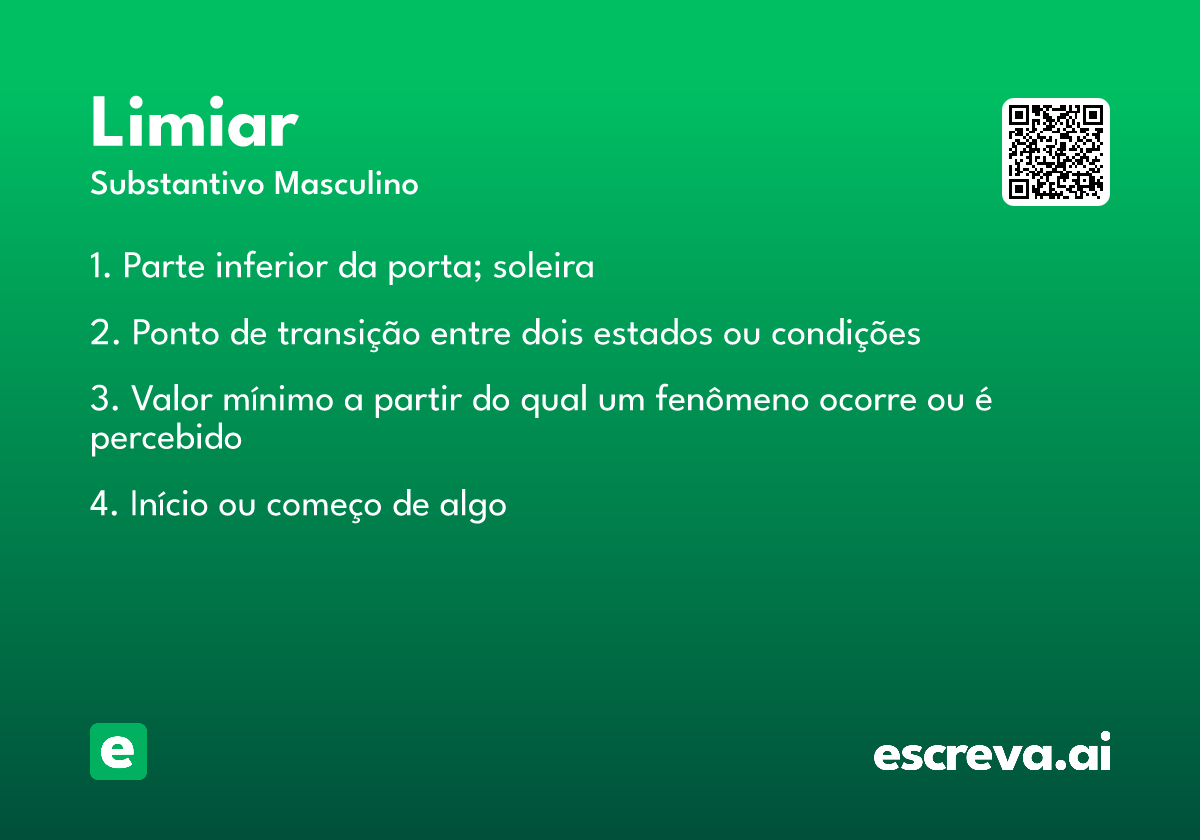 Limiar
Substantivo Masculino

1. Parte inferior da porta; soleira

2. Ponto de transição entre dois estados ou condições

3. Valor mínimo a partir do qual um fenômeno ocorre ou é percebido

4. Início ou começo de algo

e

escreva.ai